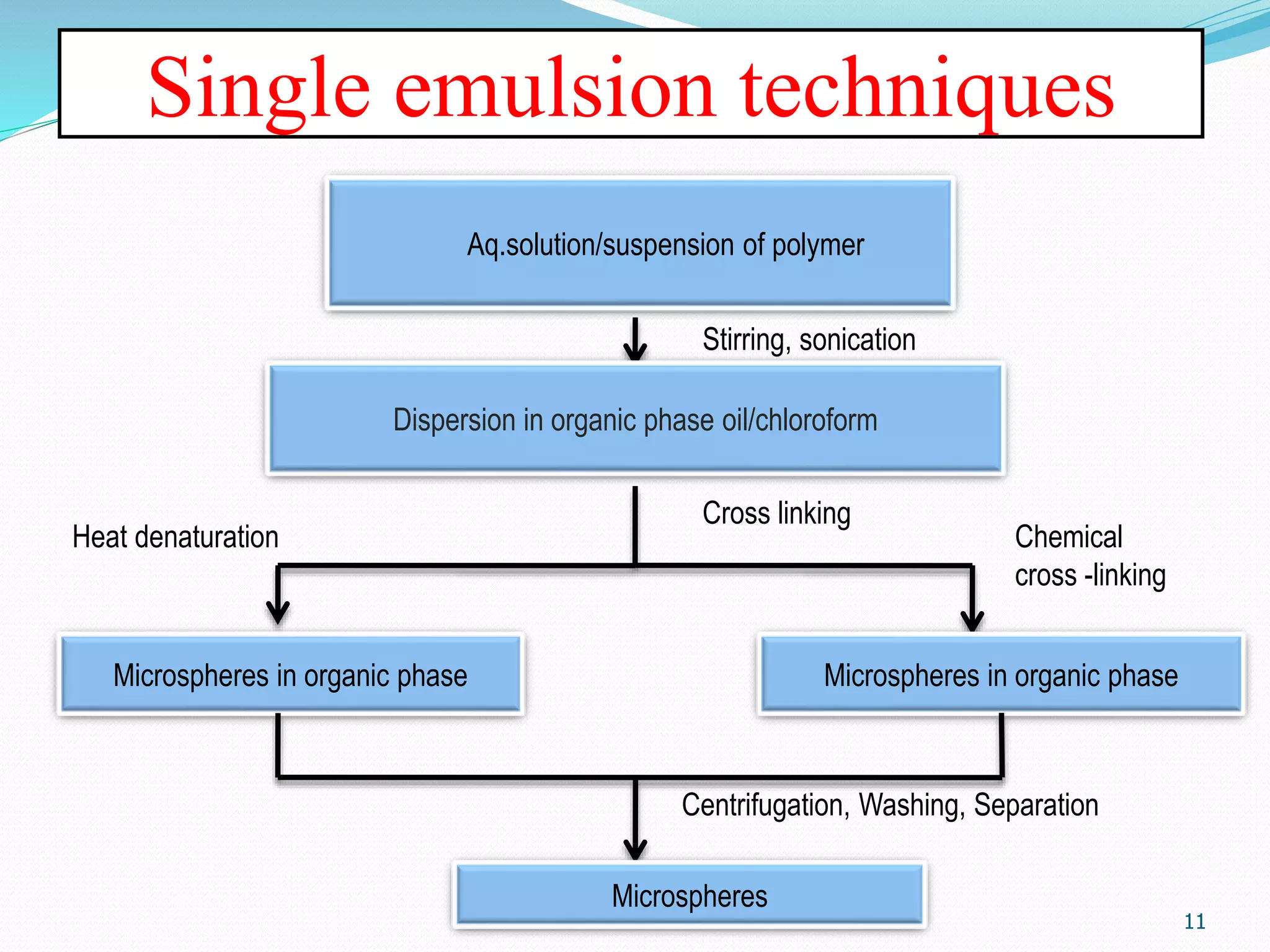 Single emulsion techniques

Aq.solution/suspension of polymer

Stirring, sonication

Dispersion in organic phase oil/chloroform

Cross linking

Heat denaturation

Chemical cross -linking

Microspheres in organic phase

Microspheres in organic phase

Centrifugation, Washing, Separation

Microspheres

11